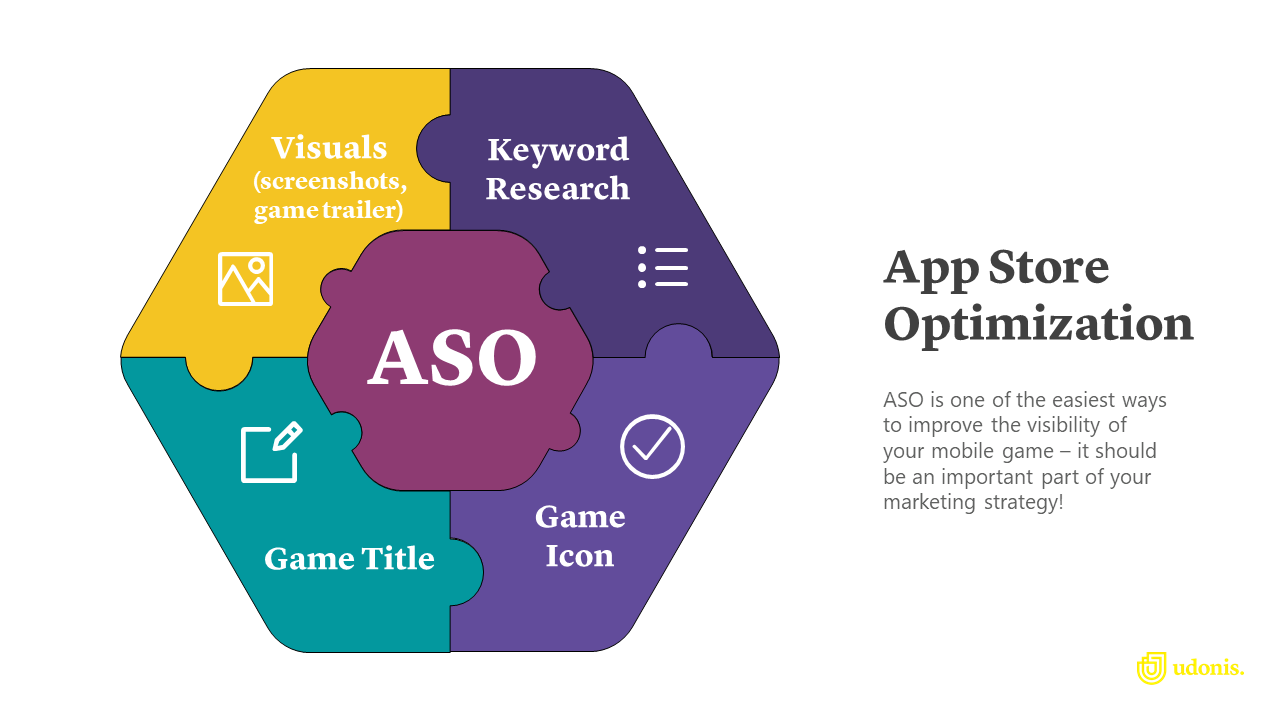 Visuals (screenshots, game trailer)

Keyword Research

ASO

Game Title

Game Icon

App Store Optimization

ASO is one of the easiest ways to improve the visibility of your mobile game – it should be an important part of your marketing strategy!

udonis.